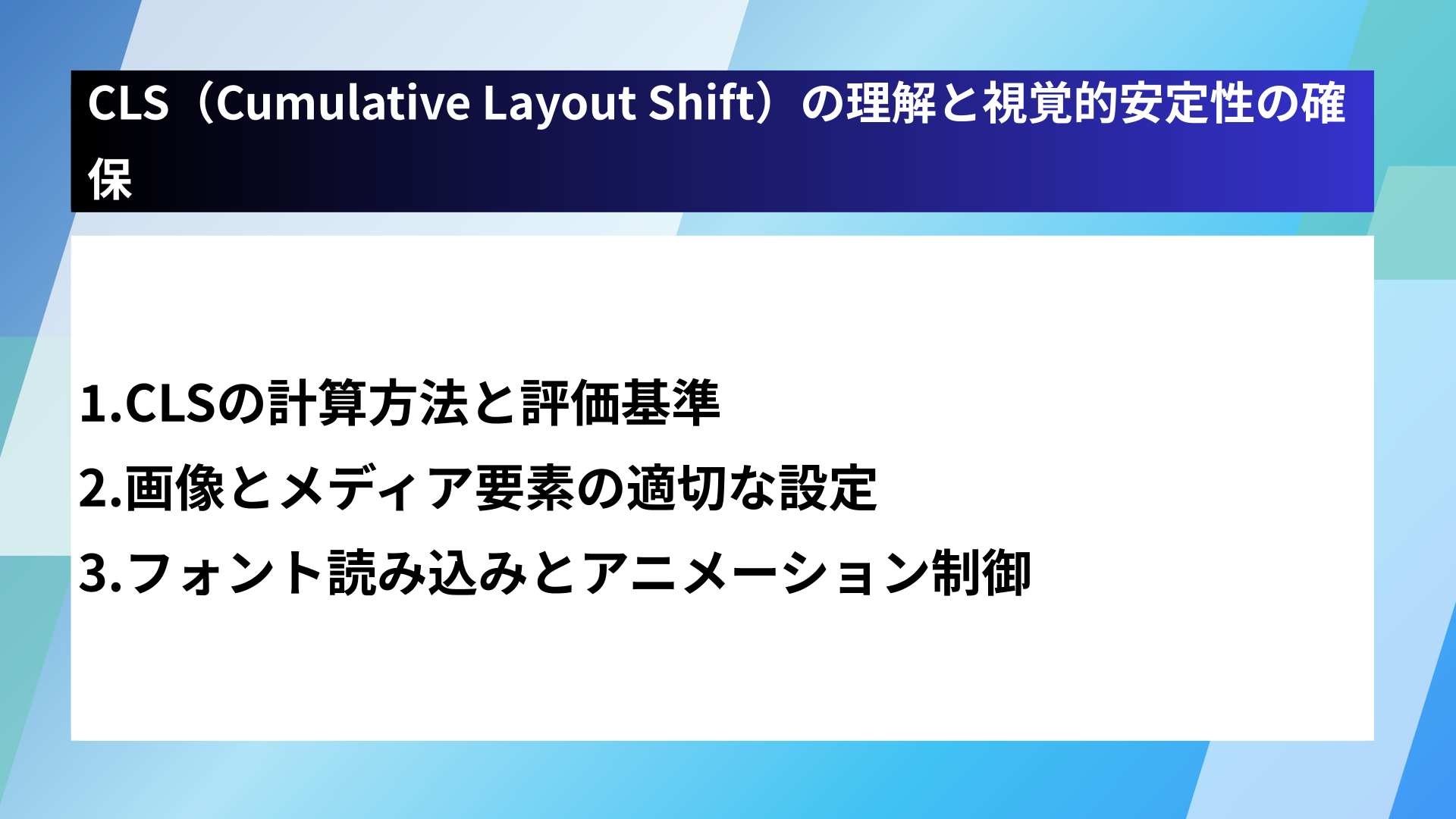 CLS（Cumulative Layout Shift）の理解と視覚的安定性の確保

1.CLSの計算方法と評価基準
2.画像とメディア要素の適切な設定
3.フォント読み込みとアニメーション制御